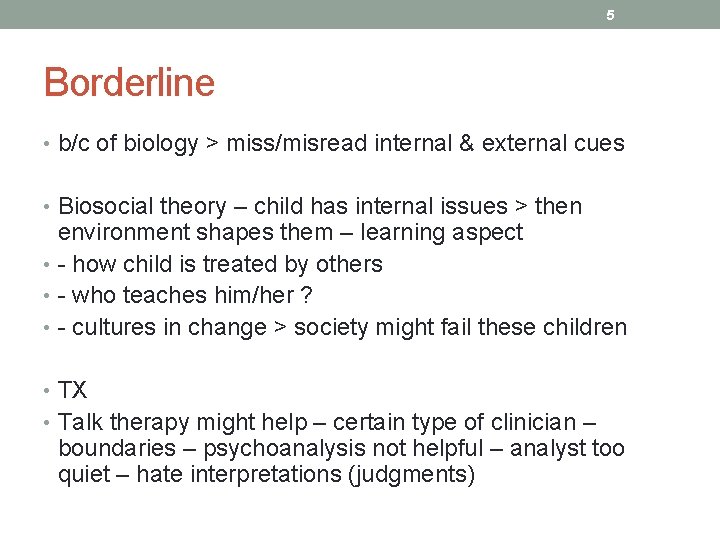 5

Borderline

• b/c of biology > miss/misread internal & external cues

• Biosocial theory – child has internal issues > then environment shapes them – learning aspect
• - how child is treated by others
• - who teaches him/her ?
• - cultures in change > society might fail these children

• TX
• Talk therapy might help – certain type of clinician – boundaries – psychoanalysis not helpful – analyst too quiet – hate interpretations (judgments)